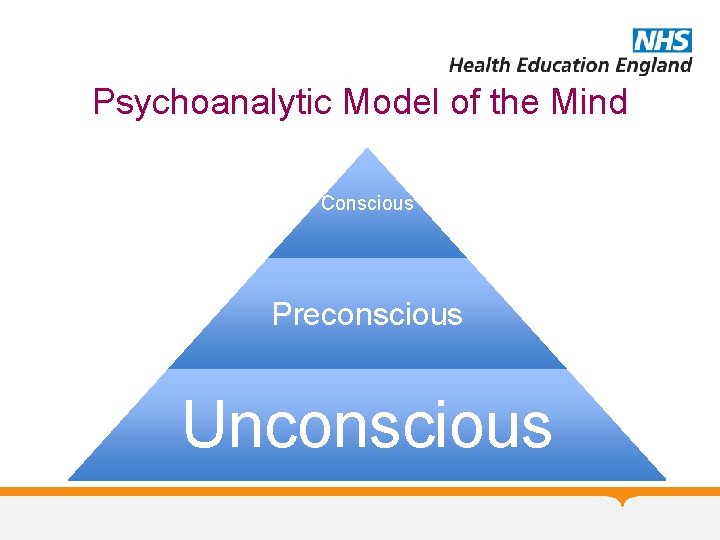 NHS
Health Education England

Psychoanalytic Model of the Mind

Conscious

Preconscious

Unconscious